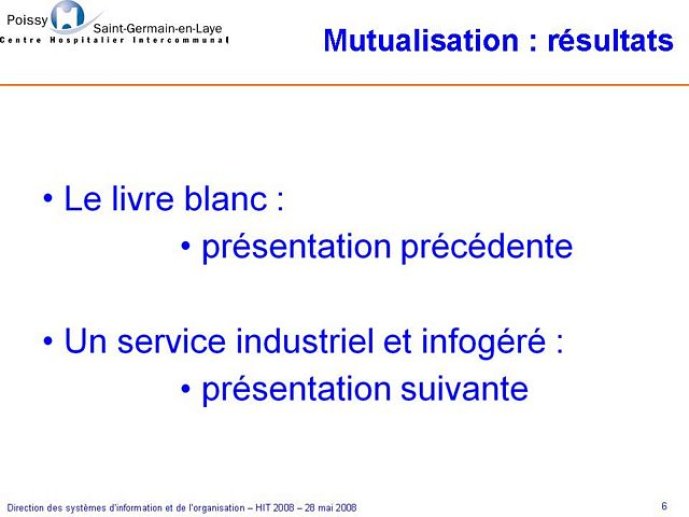 Poissy Saint-Germain-en-Laye
Centre Hospitalier Intercommunal

Mutualisation : résultats

• Le livre blanc :
• présentation précédente

• Un service industriel et infogéré :
• présentation suivante

Direction des systèmes d'information et de l'organisation – HIT 2008 – 28 mai 2008

6